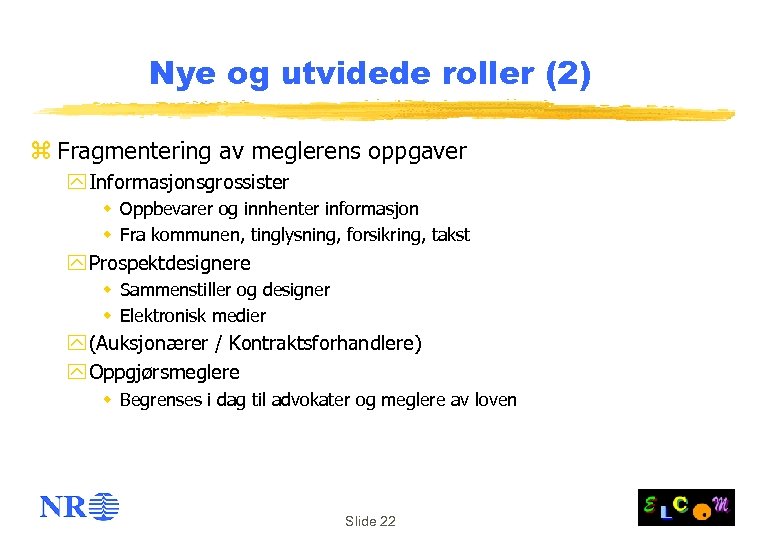 Nye og utvidede roller (2)

Fragmentering av meglerens oppgaver

Informasjonsgrossister

Oppbevarer og innhenter informasjon

Fra kommunen, tinglysning, forsikring, takst

Prospektdesignere

Sammenstiller og designer

Elektronisk medier

(Auksjonærer / Kontraktsforhandlere)

Oppgjørsmeglere

Begrenses i dag til advokater og meglere av loven

NR

Slide 22

ELCoM